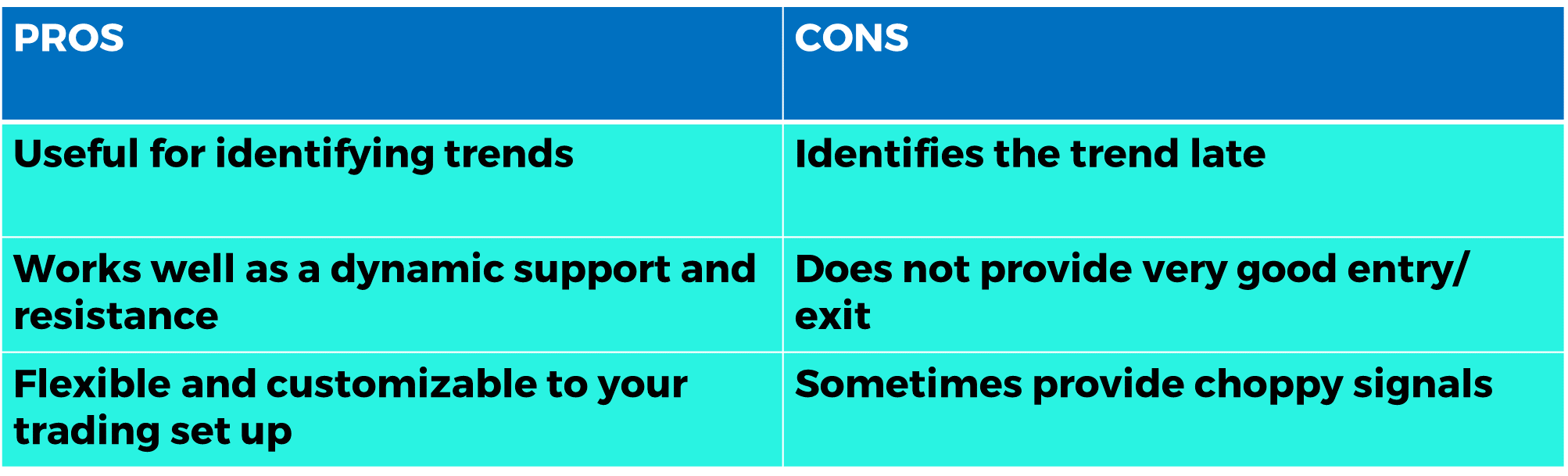 | PROS | CONS |
|---|---|
| Useful for identifying trends | Identifies the trend late |
| Works well as a dynamic support and resistance | Does not provide very good entry/ exit |
| Flexible and customizable to your trading set up | Sometimes provide choppy signals |